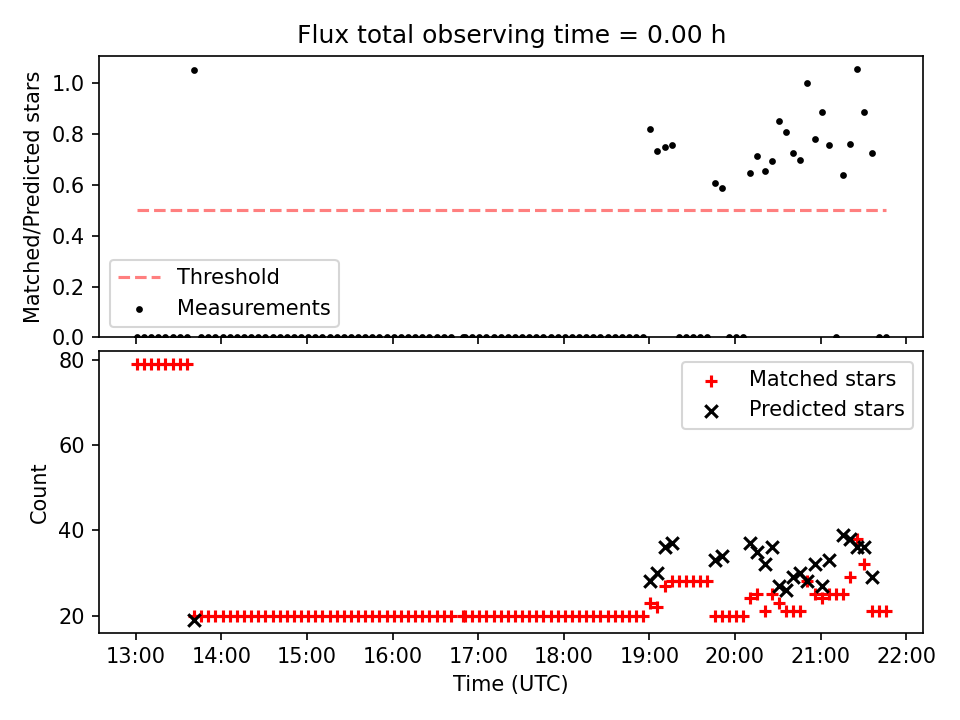 Flux total observing time = 0.00 h

Matched/Predicted stars

1.0
0.8
0.6
0.4
0.2
0.0

Threshold
Measurements

Count

80
60
40
20

Matched stars
Predicted stars

13:00 14:00 15:00 16:00 17:00 18:00 19:00 20:00 21:00 22:00
Time (UTC)